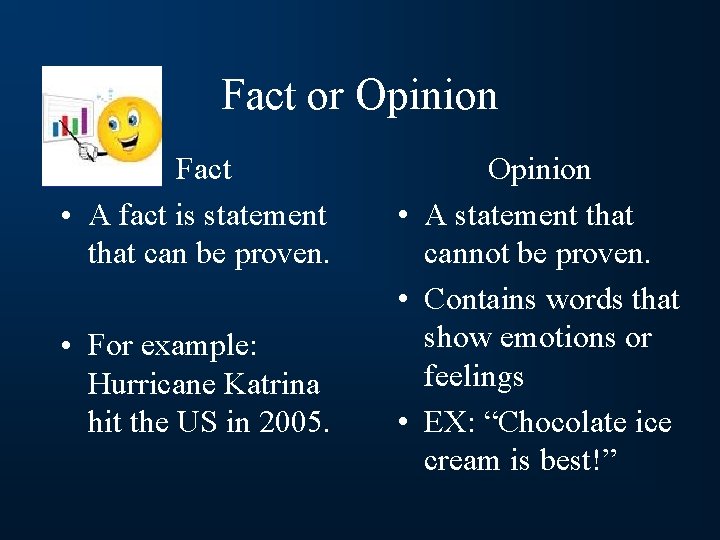 Fact or Opinion

Fact

• A fact is statement that can be proven.

• For example: Hurricane Katrina hit the US in 2005.

Opinion

• A statement that cannot be proven.

• Contains words that show emotions or feelings

• EX: “Chocolate ice cream is best!”